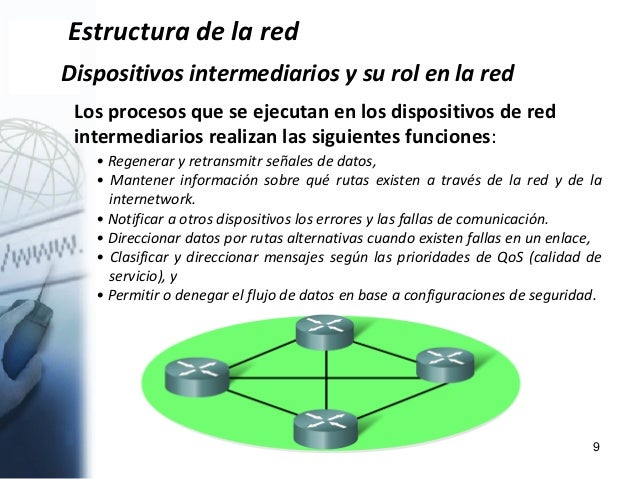 Estructura de la red

Dispositivos intermediarios y su rol en la red

Los procesos que se ejecutan en los dispositivos de red intermediarios realizan las siguientes funciones:

• Regenerar y retransmitr señales de datos,
• Mantener información sobre qué rutas existen a través de la red y de la internetwork.
• Notificar a otros dispositivos los errores y las fallas de comunicación.
• Direccionar datos por rutas alternativas cuando existen fallas en un enlace,
• Clasificar y direccionar mensajes según las prioridades de QoS (calidad de servicio), y
• Permitir o denegar el flujo de datos en base a configuraciones de seguridad.

/www.

9